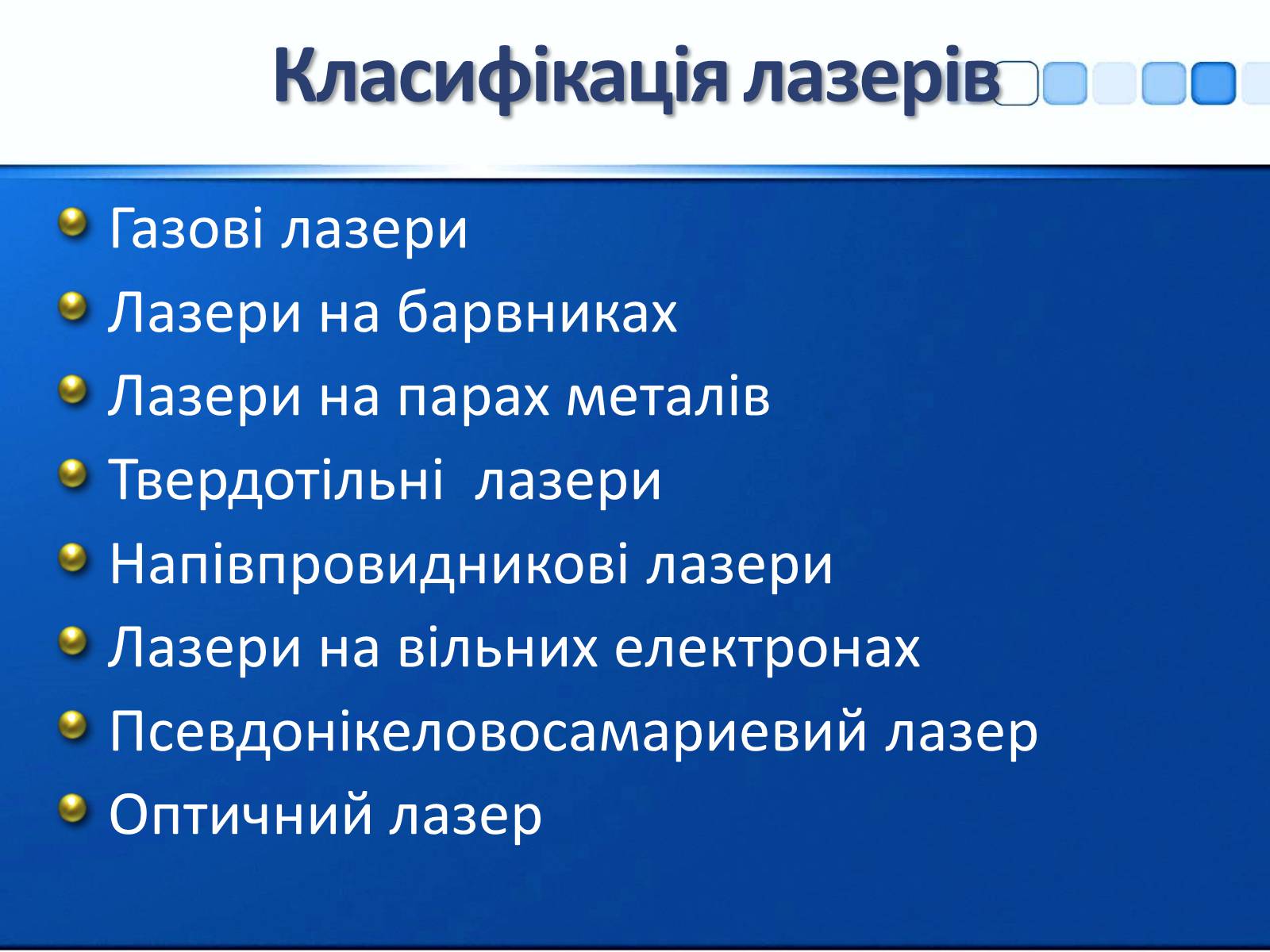 Класифікація лазерів

Газові лазери
Лазери на барвниках
Лазери на парах металів
Твердотільні лазери
Напівпровидникові лазери
Лазери на вільних електронах
Псевдонікеловосамариевий лазер
Оптичний лазер